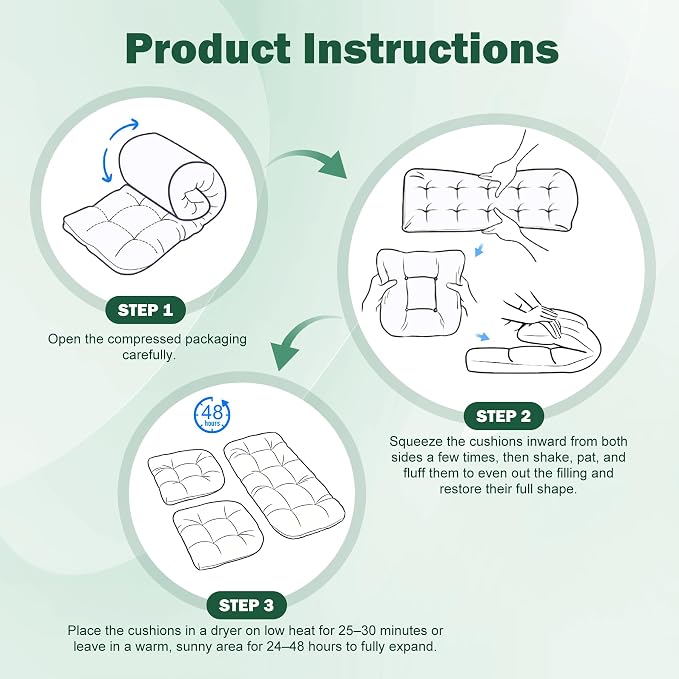 Product Instructions

STEP 1

Open the compressed packaging carefully.

STEP 2

Squeeze the cushions inward from both sides a few times, then shake, pat, and fluff them to even out the filling and restore their full shape.

48 hours

STEP 3

Place the cushions in a dryer on low heat for 25–30 minutes or leave in a warm, sunny area for 24–48 hours to fully expand.